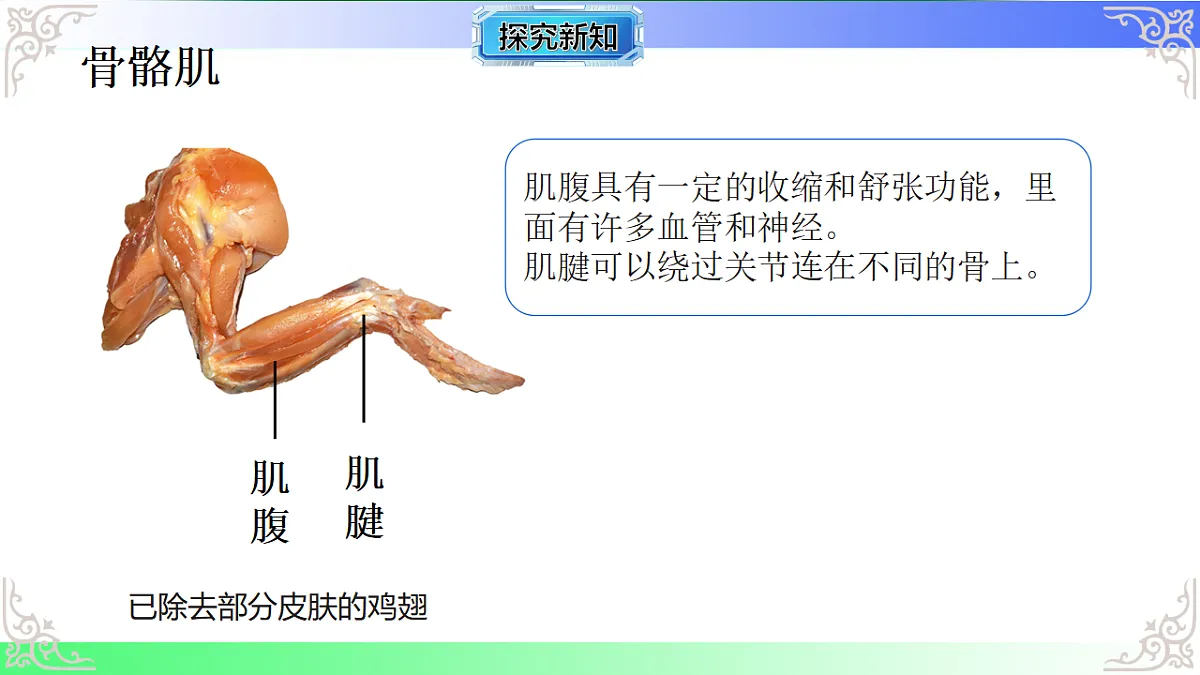 探究新知

骨骼肌

肌腹具有一定的收缩和舒张功能，里面有许多血管和神经。
肌腱可以绕过关节连在不同的骨上。

肌腹

肌腱

已除去部分皮肤的鸡翅